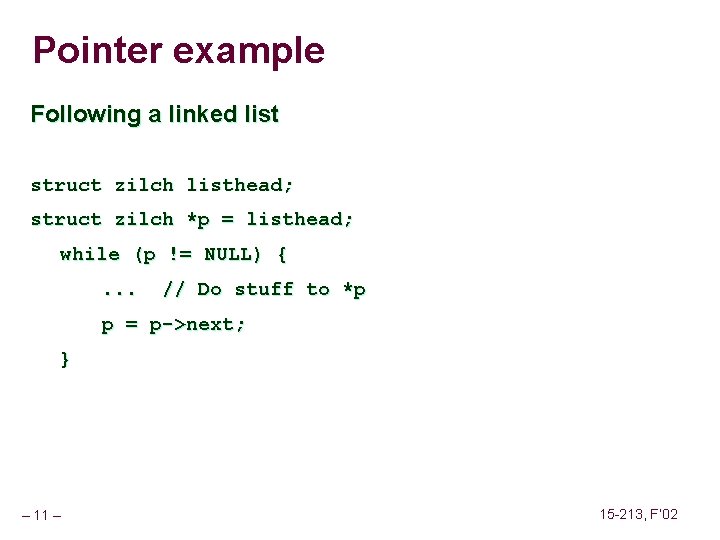 Pointer example

Following a linked list

struct zilch listhead;
struct zilch *p = listhead;
while (p != NULL) {
... // Do stuff to *p
p = p->next;
}

– 11 –

15-213, F'02